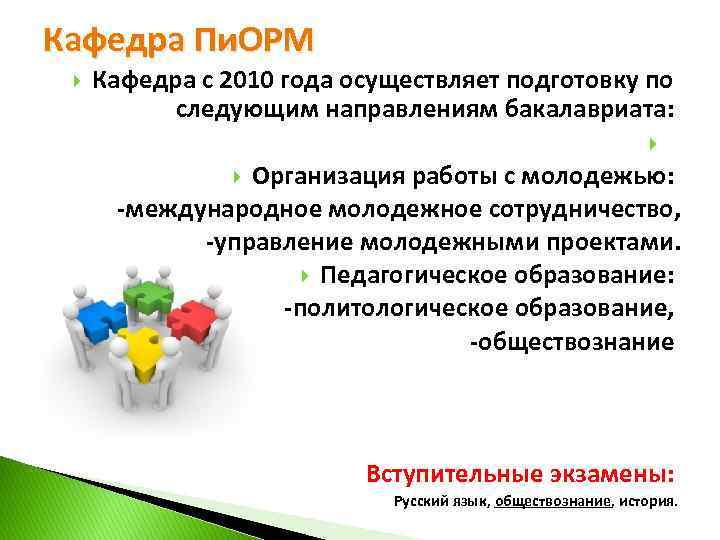 Кафедра ПиОРМ

Кафедра с 2010 года осуществляет подготовку по следующим направлениям бакалавриата:

Организация работы с молодежью:
-международное молодежное сотрудничество,
-управление молодежными проектами.

Педагогическое образование:
-политологическое образование,
-обществознание

Вступительные экзамены:
Русский язык, обществознание, история.